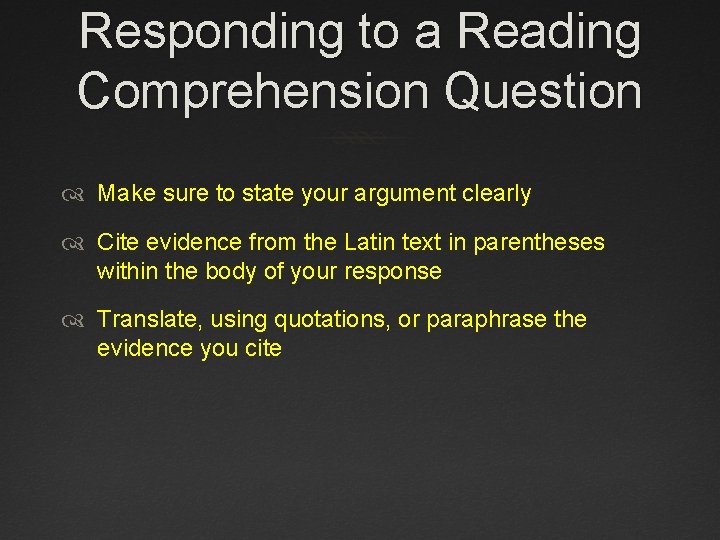 Responding to a Reading Comprehension Question

Make sure to state your argument clearly

Cite evidence from the Latin text in parentheses within the body of your response

Translate, using quotations, or paraphrase the evidence you cite